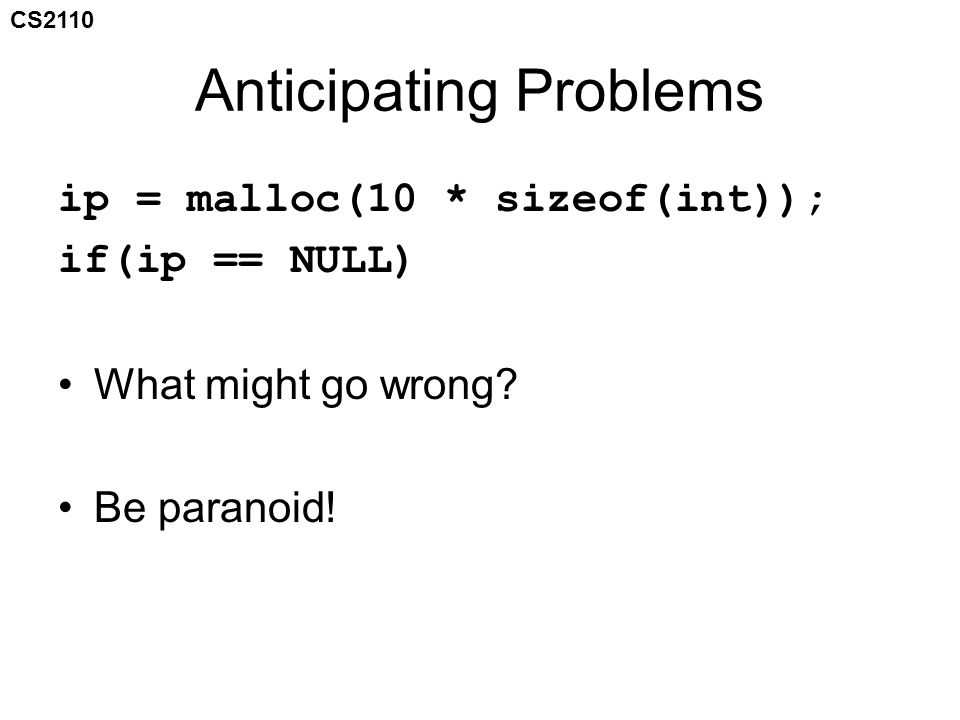 CS2110

Anticipating Problems

ip = malloc(10 * sizeof(int));
if(ip == NULL)

• What might go wrong?

• Be paranoid!